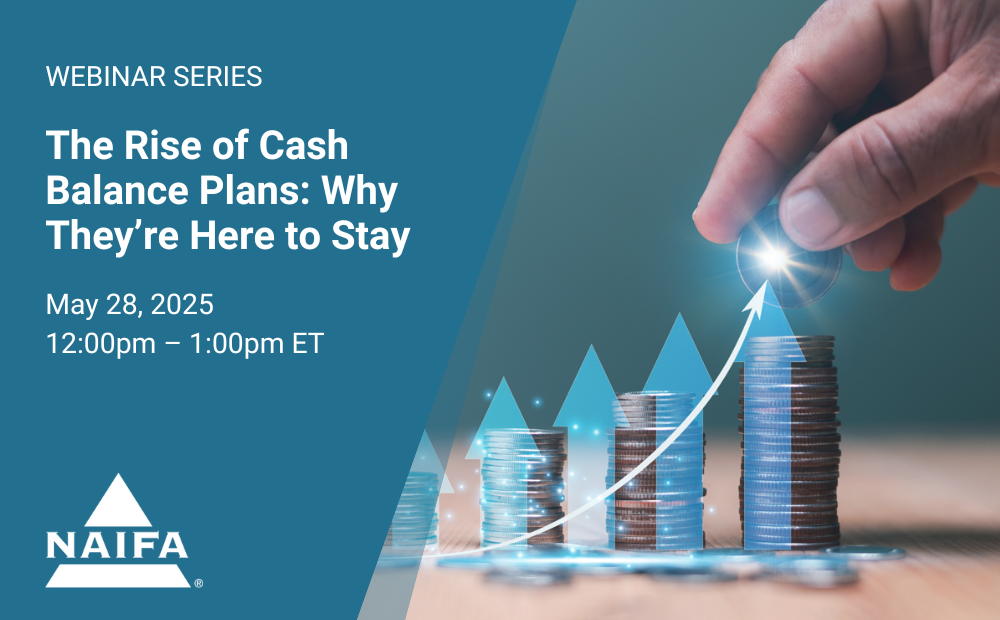 WEBINAR SERIES

The Rise of Cash Balance Plans: Why They're Here to Stay

May 28, 2025
12:00pm – 1:00pm ET

NAIFA®